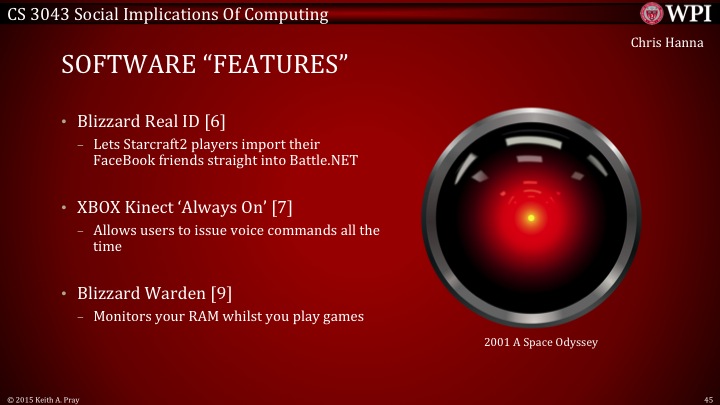 CS 3043 Social Implications Of Computing

WPI

Chris Hanna

SOFTWARE “FEATURES”

• Blizzard Real ID [6]
– Lets Starcraft2 players import their FaceBook friends straight into Battle.NET

• XBOX Kinect ‘Always On’ [7]
– Allows users to issue voice commands all the time

• Blizzard Warden [9]
– Monitors your RAM whilst you play games

2001 A Space Odyssey

© 2015 Keith A. Pray

45